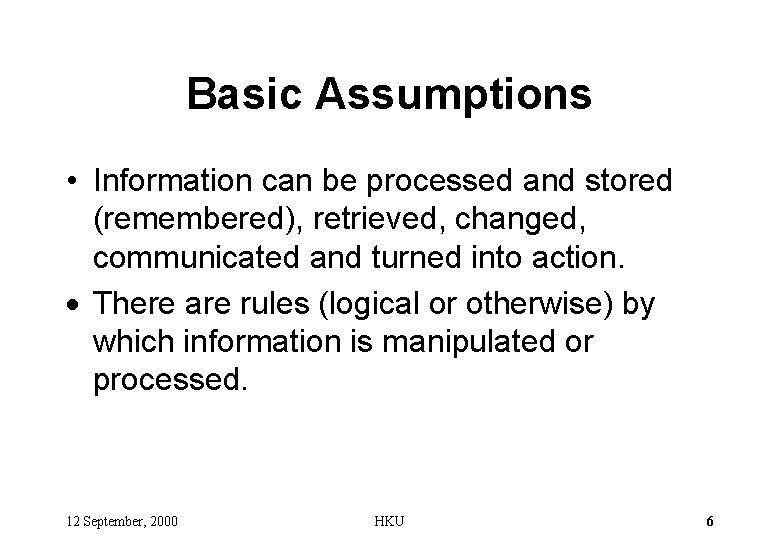 Basic Assumptions

• Information can be processed and stored (remembered), retrieved, changed, communicated and turned into action.

• There are rules (logical or otherwise) by which information is manipulated or processed.

12 September, 2000    HKU    6